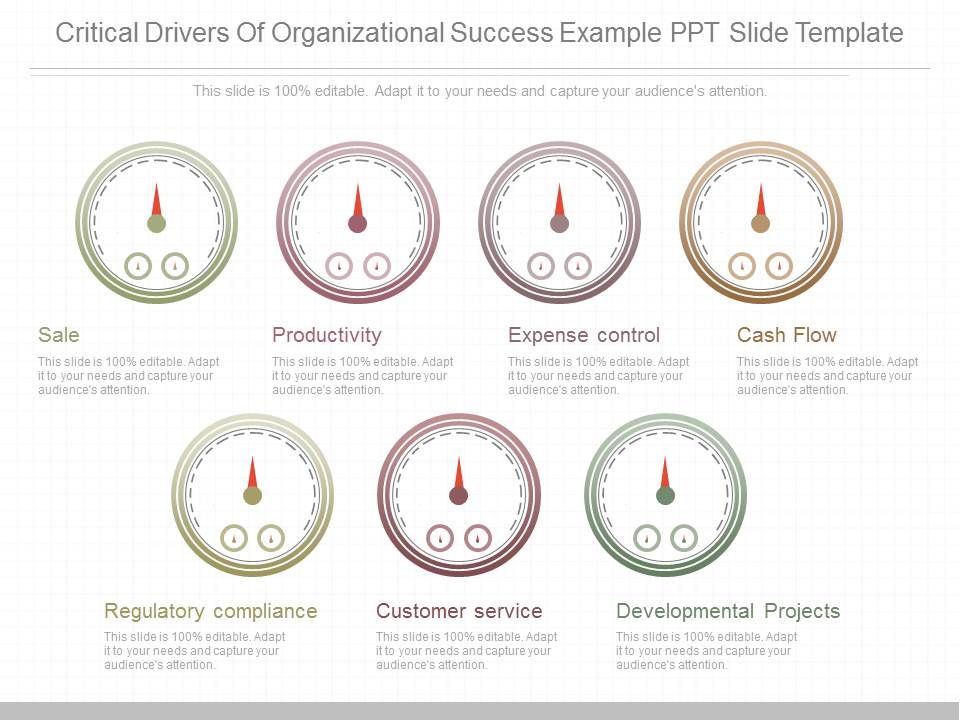 Critical Drivers Of Organizational Success Example PPT Slide Template

This slide is 100% editable. Adapt it to your needs and capture your audience's attention.

Sale

This slide is 100% editable. Adapt it to your needs and capture your audience's attention.

Productivity

This slide is 100% editable. Adapt it to your needs and capture your audience's attention.

Expense control

This slide is 100% editable. Adapt it to your needs and capture your audience's attention.

Cash Flow

This slide is 100% editable. Adapt it to your needs and capture your audience's attention.

Regulatory compliance

This slide is 100% editable. Adapt it to your needs and capture your audience's attention.

Customer service

This slide is 100% editable. Adapt it to your needs and capture your audience's attention.

Developmental Projects

This slide is 100% editable. Adapt it to your needs and capture your audience's attention.